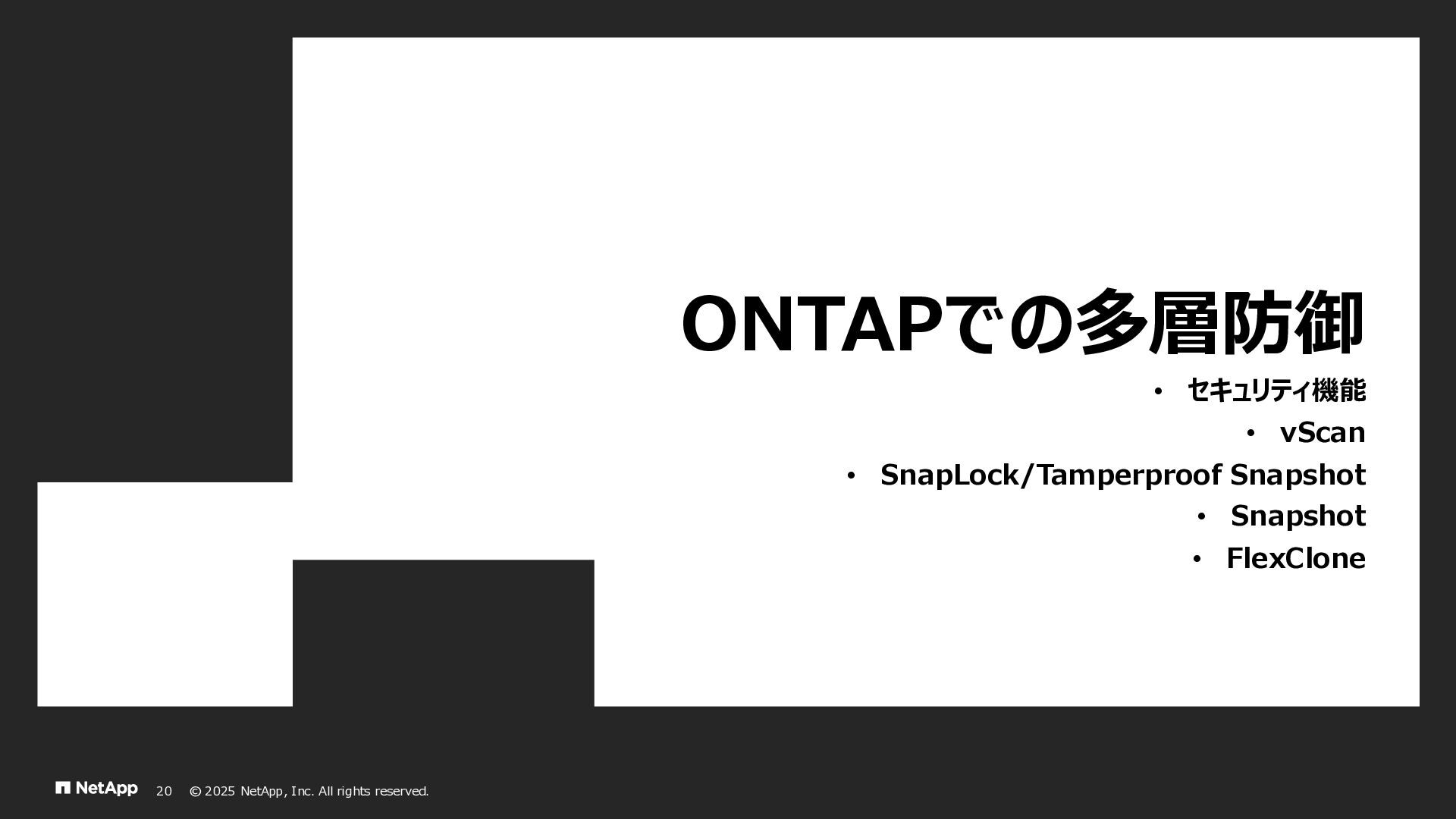 ONTAPでの多層防御

• セキュリティ機能
• vScan
• SnapLock/Tamperproof Snapshot
• Snapshot
• FlexClone

NetApp 20 © 2025 NetApp, Inc. All rights reserved.